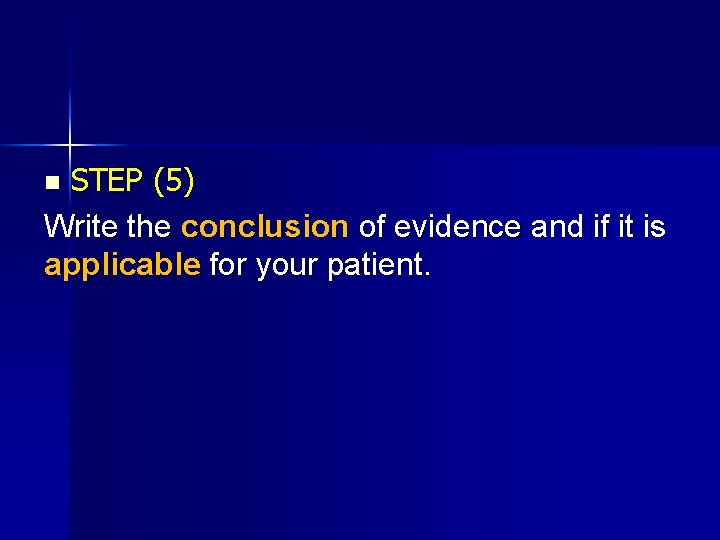 STEP (5)

Write the conclusion of evidence and if it is applicable for your patient.